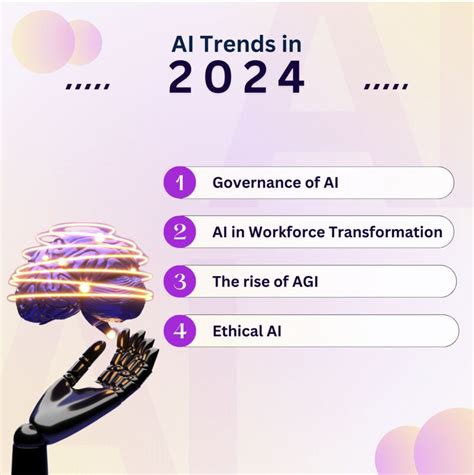 AI Trends in
2024

1 Governance of AI

2 AI in Workforce Transformation

3 The rise of AGI

4 Ethical AI